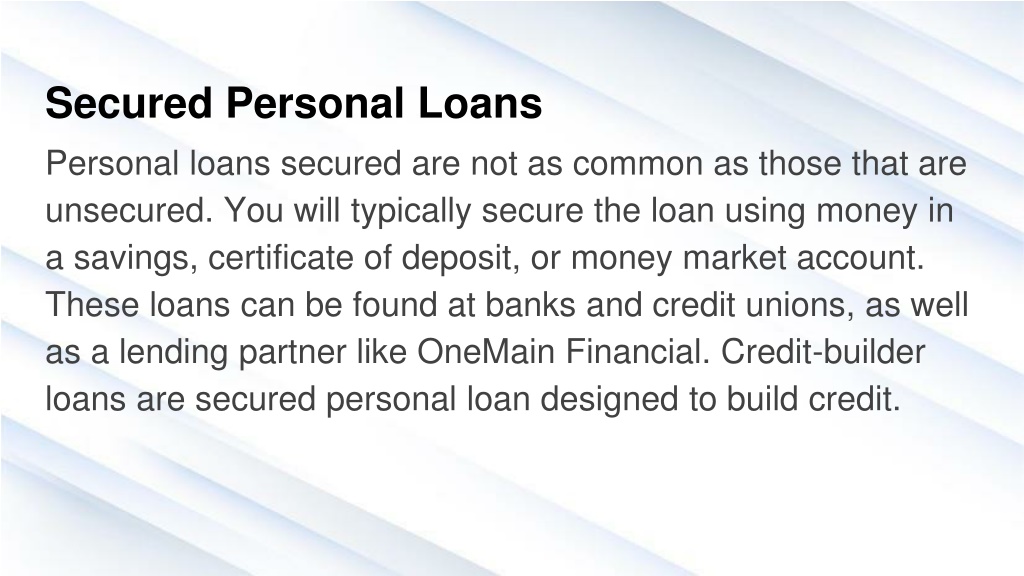 Secured Personal Loans

Personal loans secured are not as common as those that are unsecured. You will typically secure the loan using money in a savings, certificate of deposit, or money market account. These loans can be found at banks and credit unions, as well as a lending partner like OneMain Financial. Credit-builder loans are secured personal loan designed to build credit.